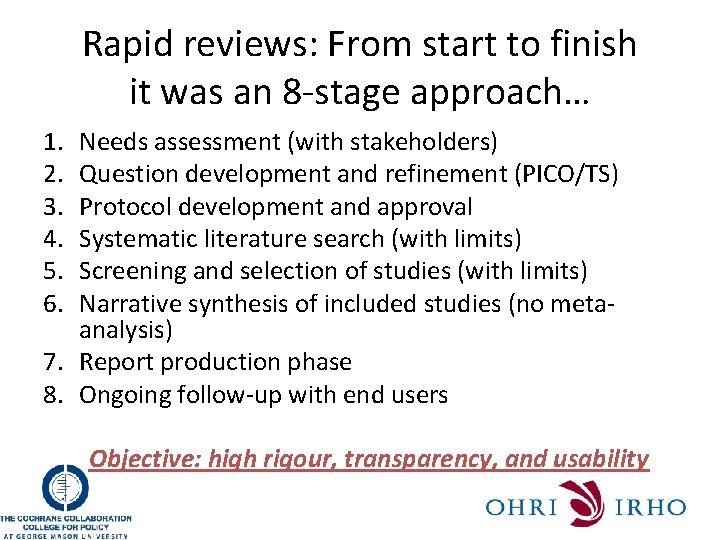 Rapid reviews: From start to finish it was an 8-stage approach…

1. Needs assessment (with stakeholders)
2. Question development and refinement (PICO/TS)
3. Protocol development and approval
4. Systematic literature search (with limits)
5. Screening and selection of studies (with limits)
6. Narrative synthesis of included studies (no meta-analysis)
7. Report production phase
8. Ongoing follow-up with end users

Objective: high rigour, transparency, and usability

THE COCHRANE COLLABORATION
COLLEGE FOR POLICY
AT GEORGE MASON UNIVERSITY

OHRI IRHO